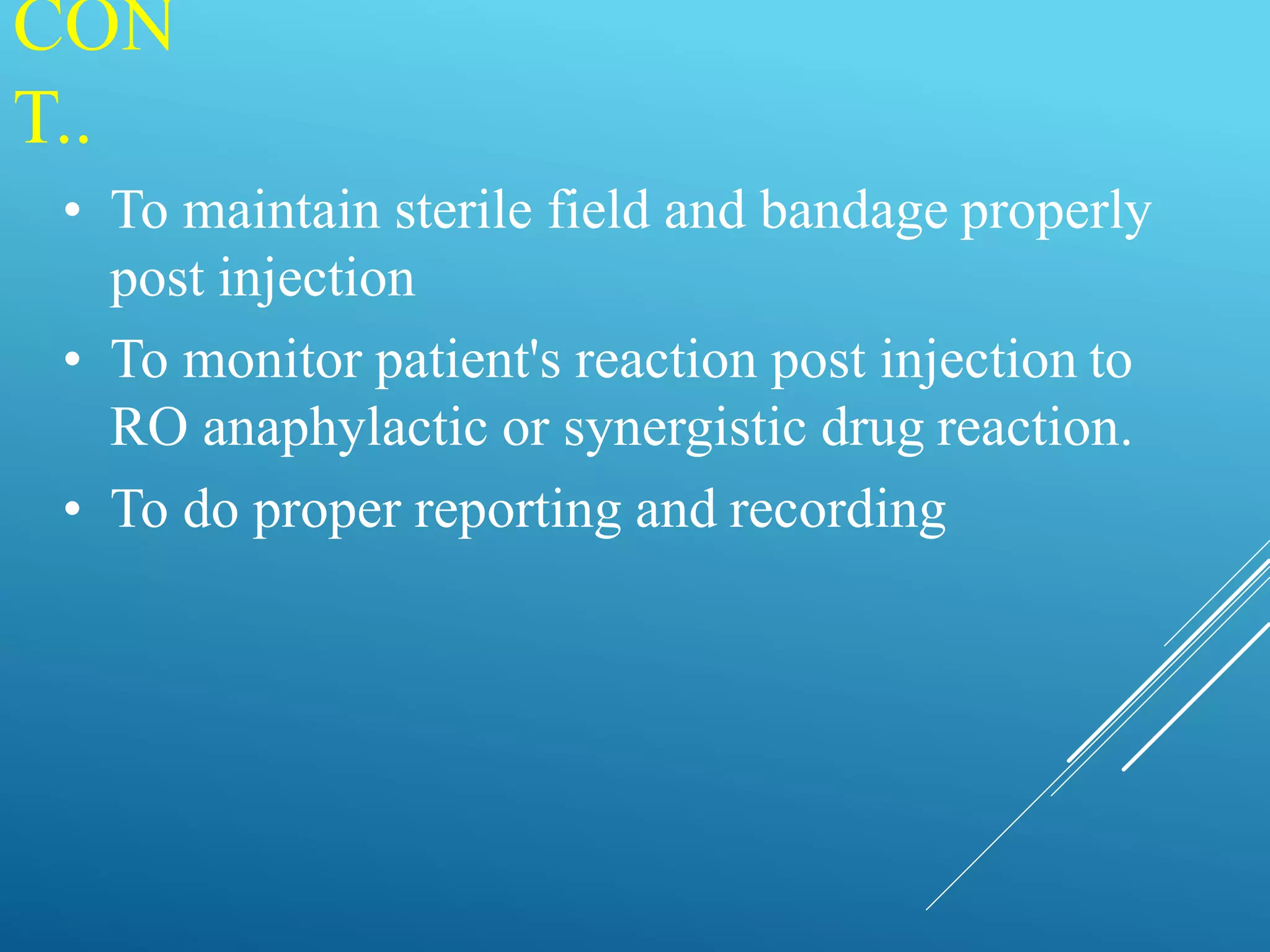 CON
T..

• To maintain sterile field and bandage properly post injection
• To monitor patient's reaction post injection to RO anaphylactic or synergistic drug reaction.
• To do proper reporting and recording